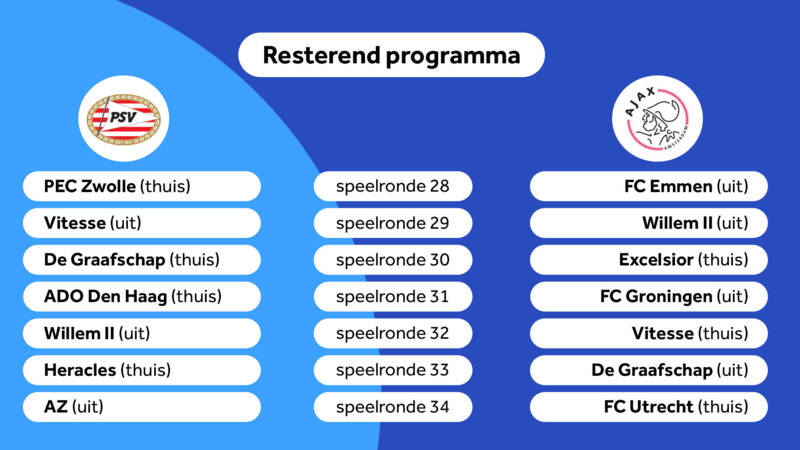 Resterend programma

PSV

AJAX AMSTERDAM

PEC Zwolle (thuis)
Vitesse (uit)
De Graafschap (thuis)
ADO Den Haag (thuis)
Willem II (uit)
Heracles (thuis)
AZ (uit)

speelronde 28
speelronde 29
speelronde 30
speelronde 31
speelronde 32
speelronde 33
speelronde 34

FC Emmen (uit)
Willem II (uit)
Excelsior (thuis)
FC Groningen (uit)
Vitesse (thuis)
De Graafschap (uit)
FC Utrecht (thuis)